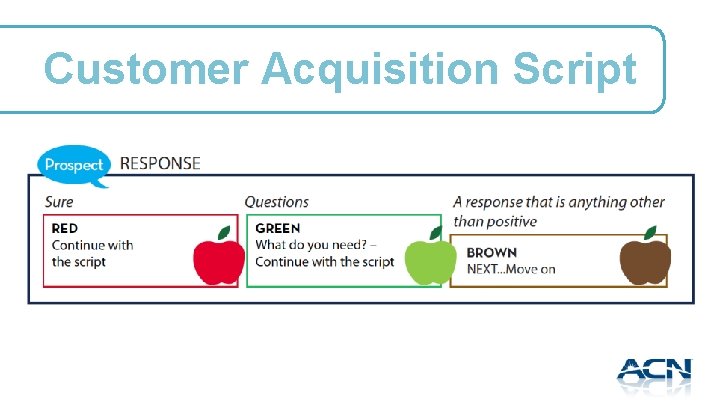 Customer Acquisition Script

Prospect RESPONSE

Sure

RED
Continue with the script

Questions

GREEN
What do you need? – Continue with the script

A response that is anything other than positive

BROWN
NEXT...Move on

ACN